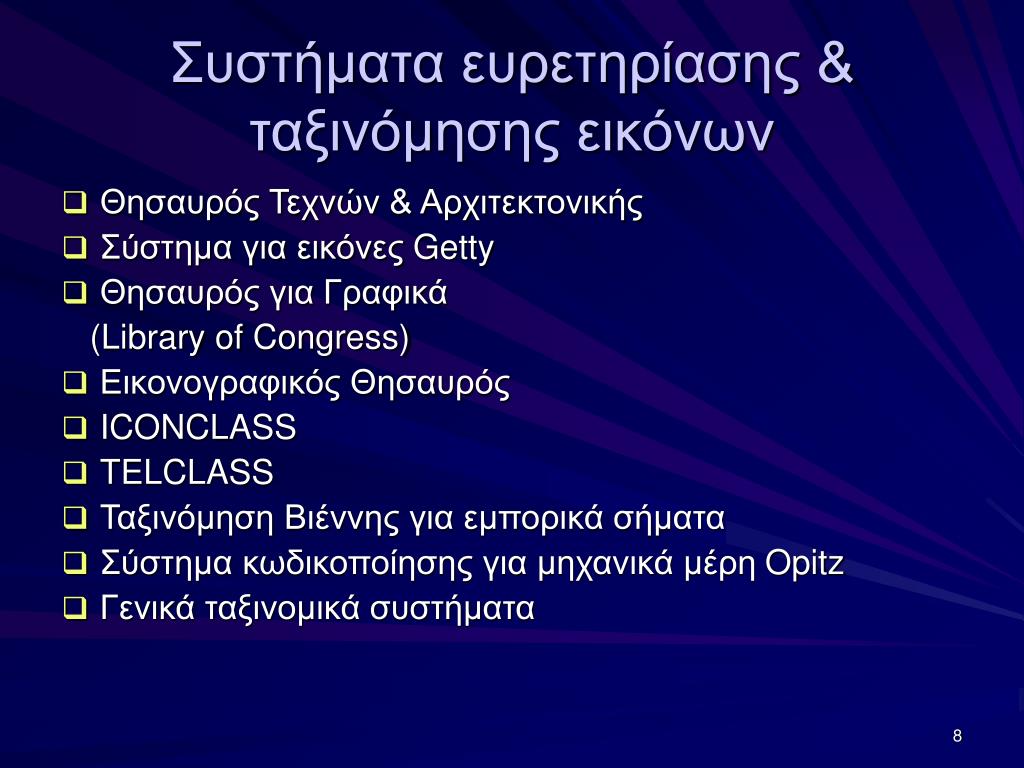 Συστήματα ευρετηρίασης & ταξινόμησης εικόνων

❑ Θησαυρός Τεχνών & Αρχιτεκτονικής
❑ Σύστημα για εικόνες Getty
❑ Θησαυρός για Γραφικά (Library of Congress)
❑ Εικονογραφικός Θησαυρός
❑ ICONCLASS
❑ TELCLASS
❑ Ταξινόμηση Βιέννης για εμπορικά σήματα
❑ Σύστημα κωδικοποίησης για μηχανικά μέρη Opitz
❑ Γενικά ταξινομικά συστήματα

8